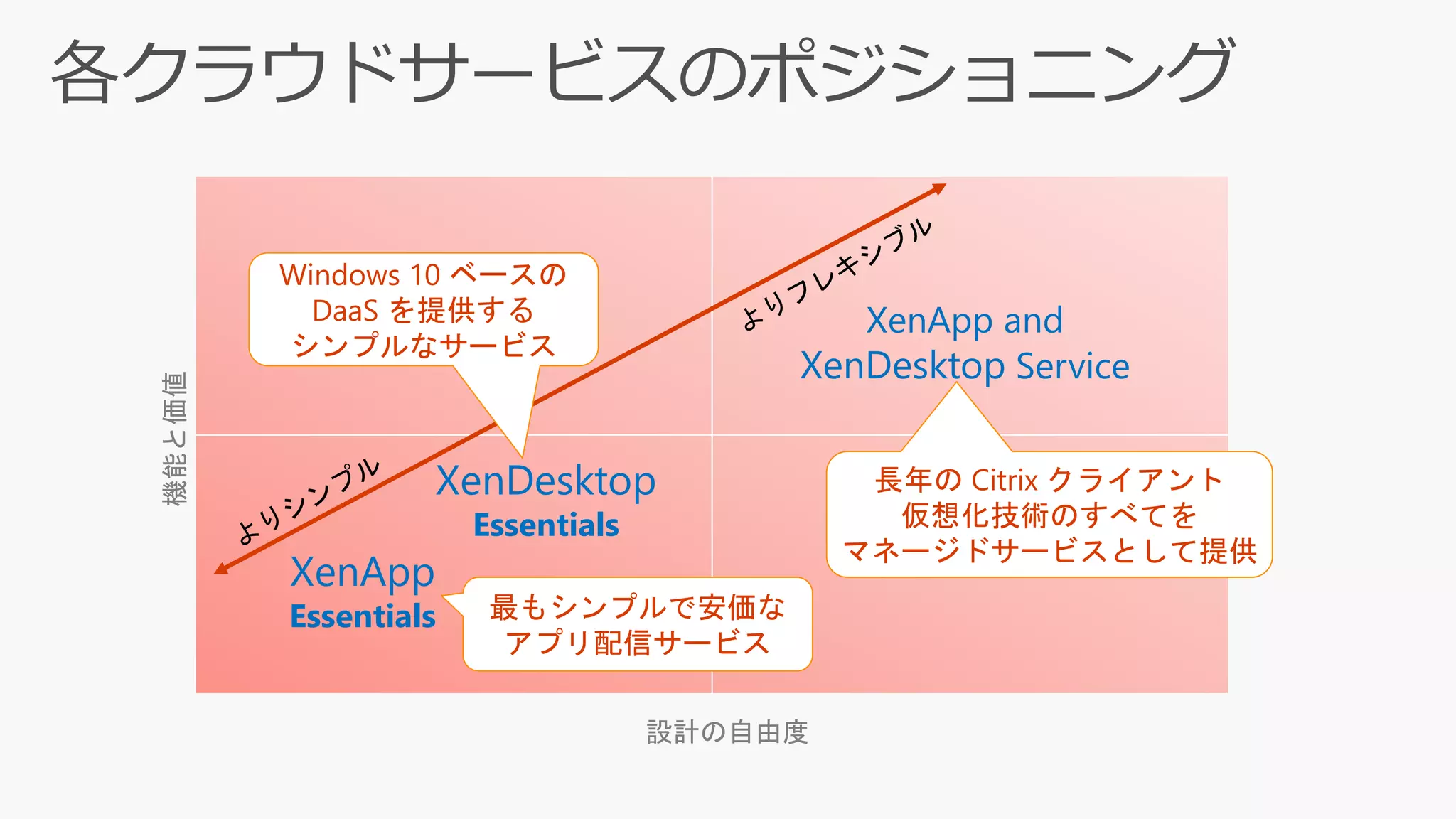 各クラウドサービスのポジショニング

Windows 10 ベースの DaaS を提供する シンプルなサービス

よりフレキシブル

XenApp and XenDesktop Service

機能と価値

よりシンプル

XenDesktop Essentials

長年の Citrix クライアント 仮想化技術のすべてを マネージドサービスとして提供

XenApp Essentials

最もシンプルで安価な アプリ配信サービス

設計の自由度